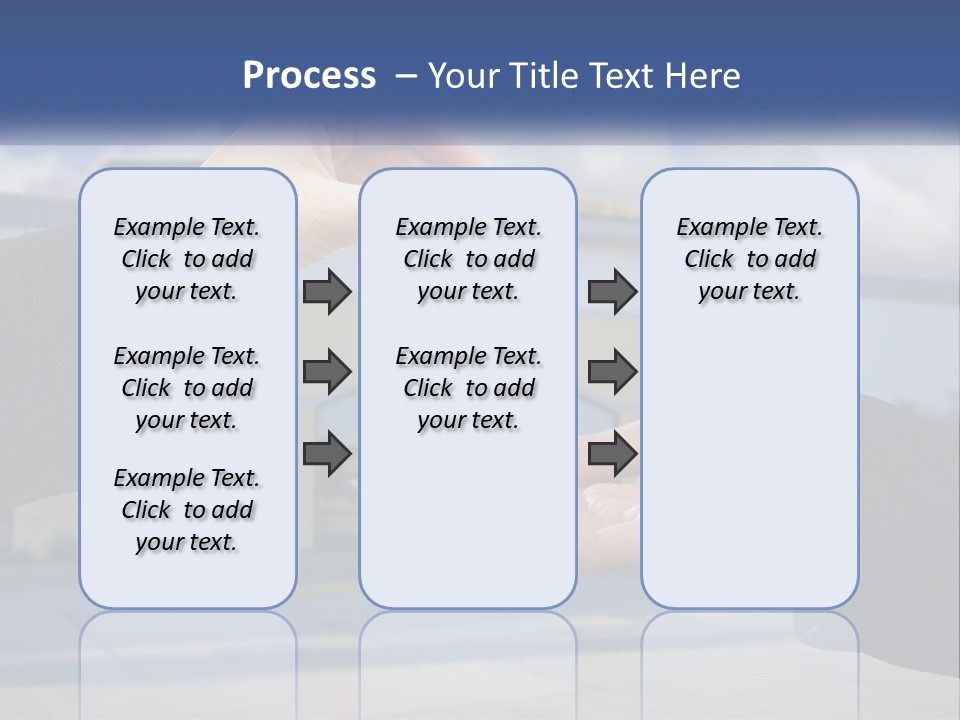 Process – Your Title Text Here

Example Text. Click to add your text.

Example Text. Click to add your text.

Example Text. Click to add your text.

Example Text. Click to add your text.

Example Text. Click to add your text.

Example Text. Click to add your text.